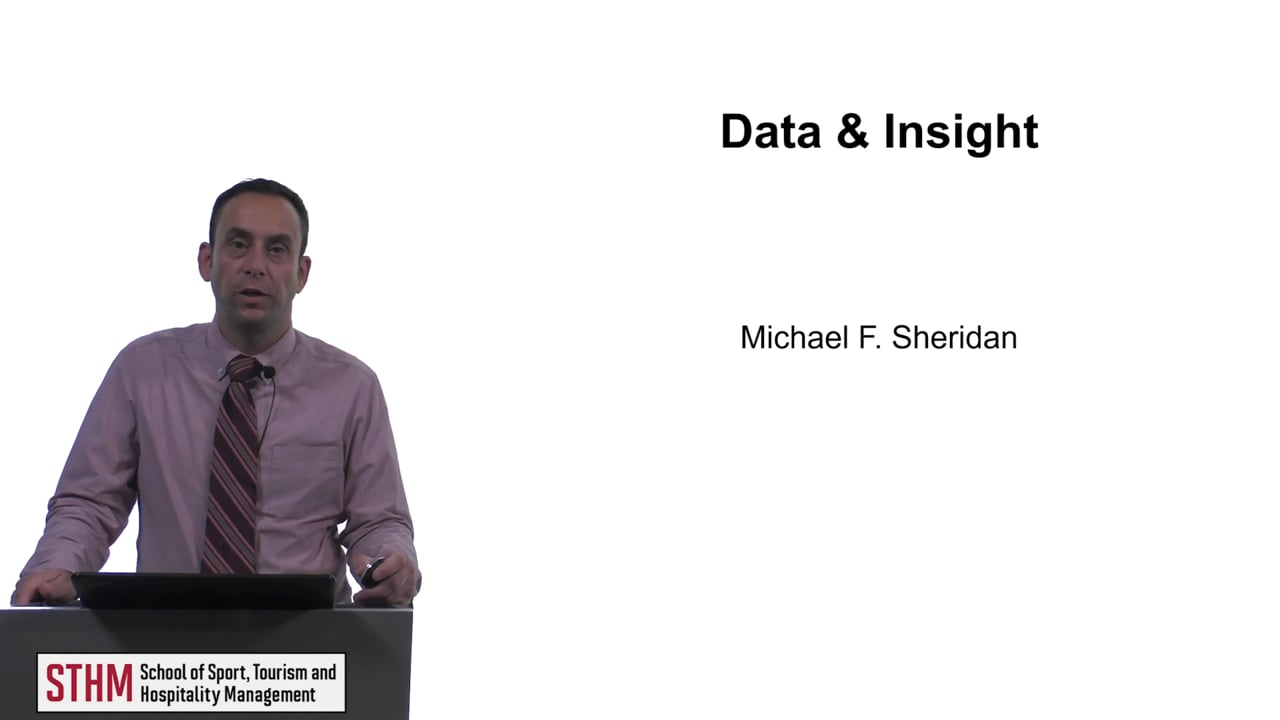 Data & Insight

Michael F. Sheridan

STHM School of Sport, Tourism and Hospitality Management